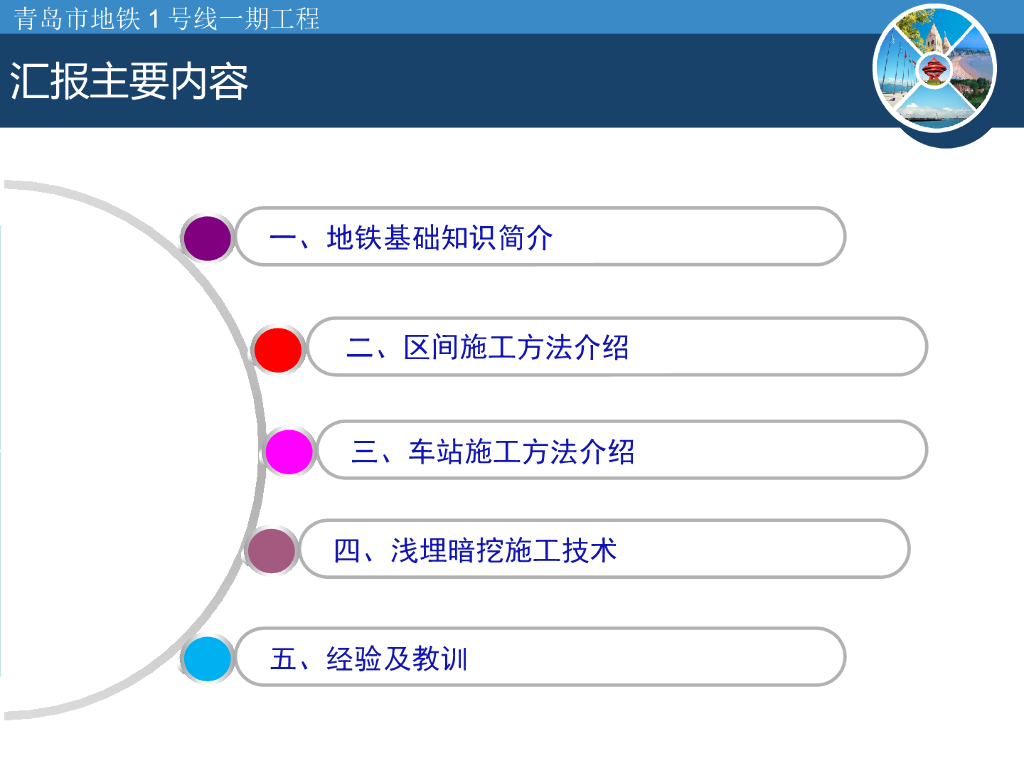 青岛市地铁1号线一期工程

汇报主要内容

一、地铁基础知识简介

二、区间施工方法介绍

三、车站施工方法介绍

四、浅埋暗挖施工技术

五、经验及教训